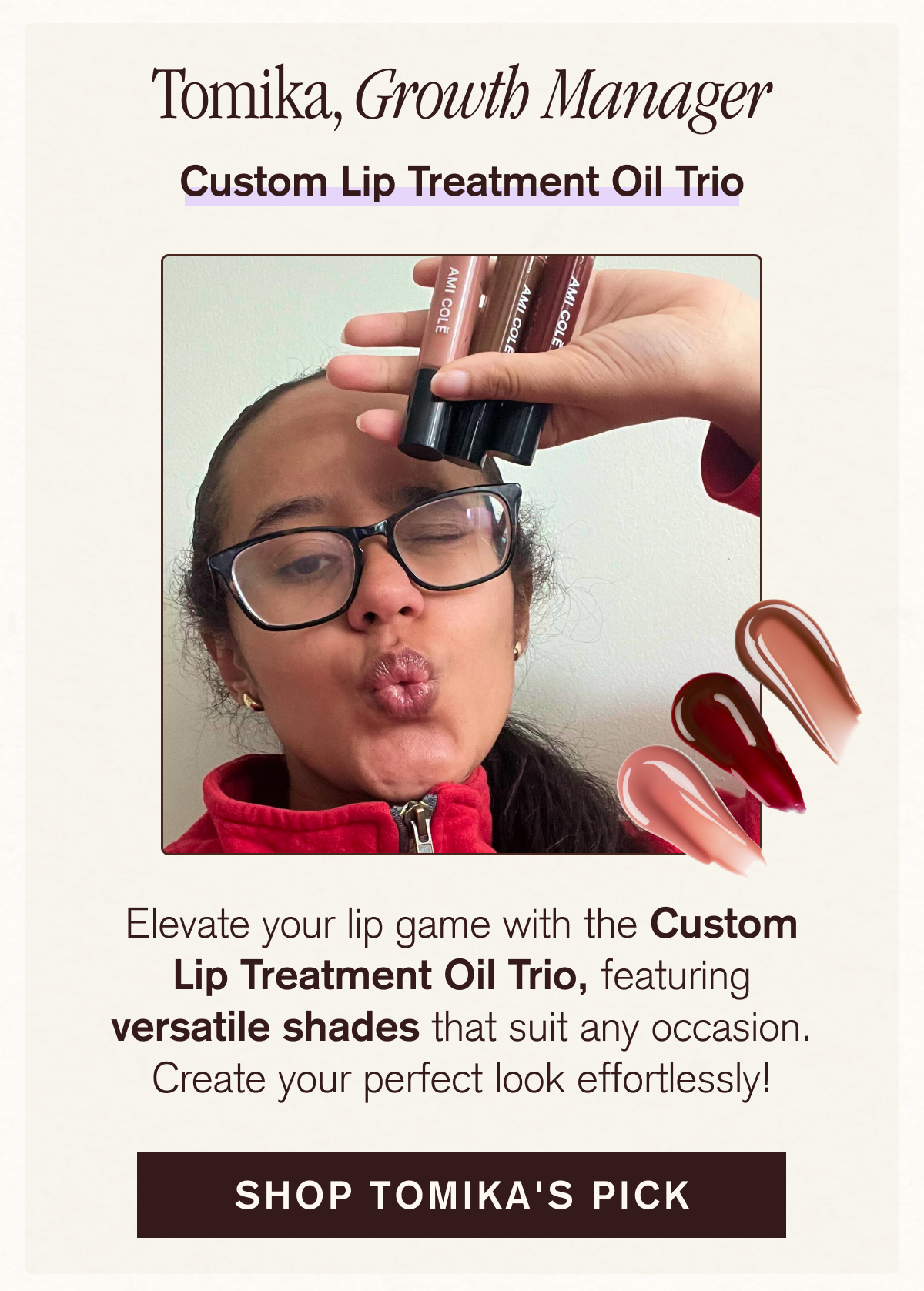 Tomika, Growth Manager

Custom Lip Treatment Oil Trio

AMI COLÉ
AMI COLÉ
AMI COLÉ

Elevate your lip game with the Custom Lip Treatment Oil Trio, featuring versatile shades that suit any occasion. Create your perfect look effortlessly!

SHOP TOMIKA'S PICK